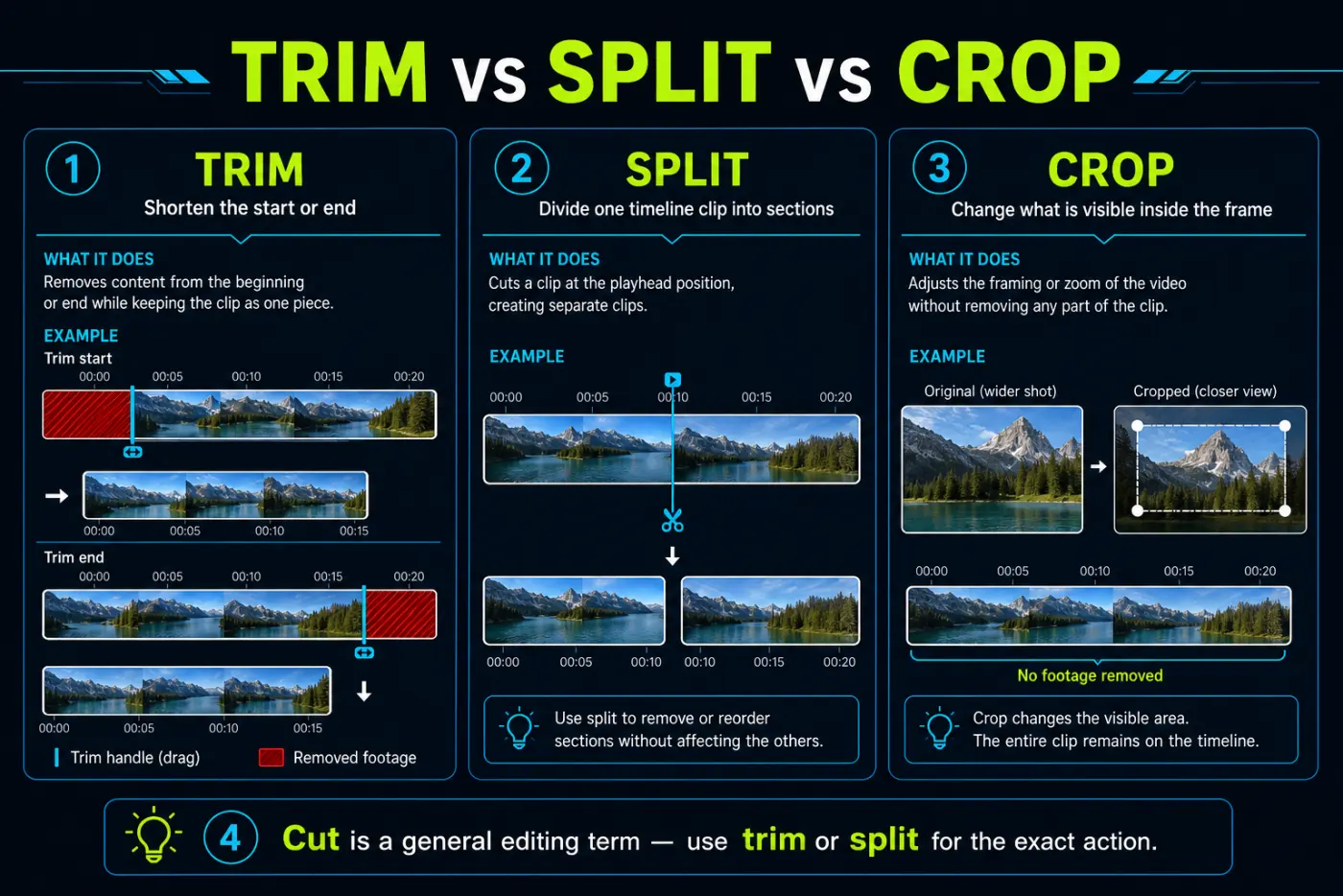 TRIM vs SPLIT vs CROP

1 TRIM
Shorten the start or end

WHAT IT DOES
Removes content from the beginning or end while keeping the clip as one piece.

EXAMPLE
Trim start
00:00 00:05 00:10 00:15 00:20
00:00 00:05 00:10 00:15

Trim end
00:00 00:05 00:10 00:15 00:20
00:00 00:05 00:10 00:15

Trim handle (drag) Removed footage

2 SPLIT
Divide one timeline clip into sections

WHAT IT DOES
Cuts a clip at the playhead position, creating separate clips.

EXAMPLE
00:00 00:05 00:10 00:15 00:20
00:00 00:05 00:10 00:10 00:15 00:20

Use split to remove or reorder sections without affecting the others.

3 CROP
Change what is visible inside the frame

WHAT IT DOES
Adjusts the framing or zoom of the video without removing any part of the clip.

EXAMPLE
Original (wider shot) Cropped (closer view)
00:00 00:05 00:10 00:15 00:20
No footage removed

Crop changes the visible area. The entire clip remains on the timeline.

4 Cut is a general editing term — use trim or split for the exact action.